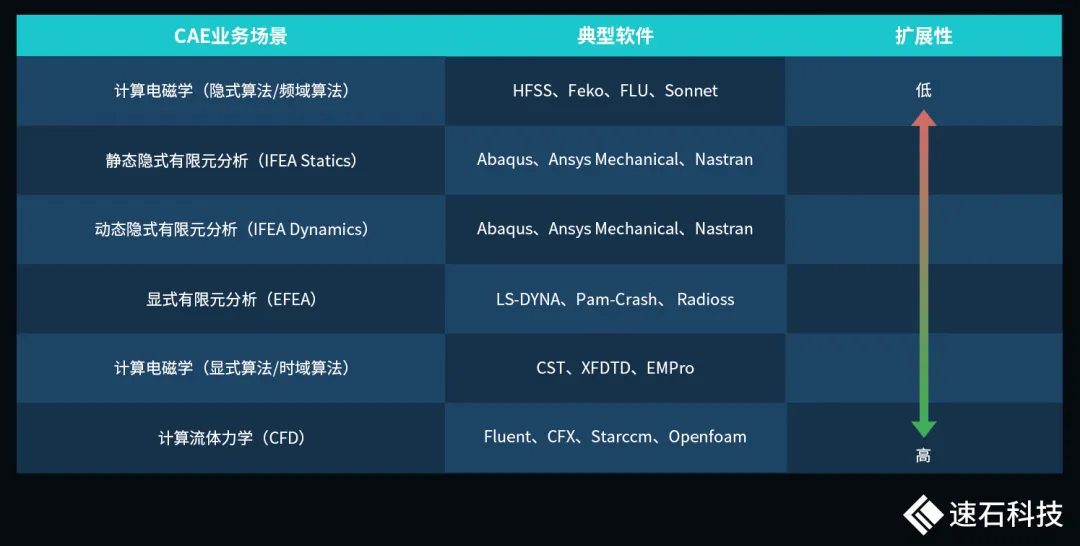 | CAE业务场景 | 典型软件 | 扩展性 |
|---|---|---|
| 计算电磁学（隐式算法/频域算法） | HFSS、Feko、FLU、Sonnet | 低 |
| 静态隐式有限元分析（IFEA Statics） | Abaqus、Ansys Mechanical、Nastran | |
| 动态隐式有限元分析（IFEA Dynamics） | Abaqus、Ansys Mechanical、Nastran | |
| 显式有限元分析（EFEA） | LS-DYNA、Pam-Crash、 Radioss | |
| 计算电磁学（显式算法/时域算法） | CST、XFDTD、EMPro | |
| 计算流体力学（CFD） | Fluent、CFX、Starccm、Openfoam | 高 |

速石科技